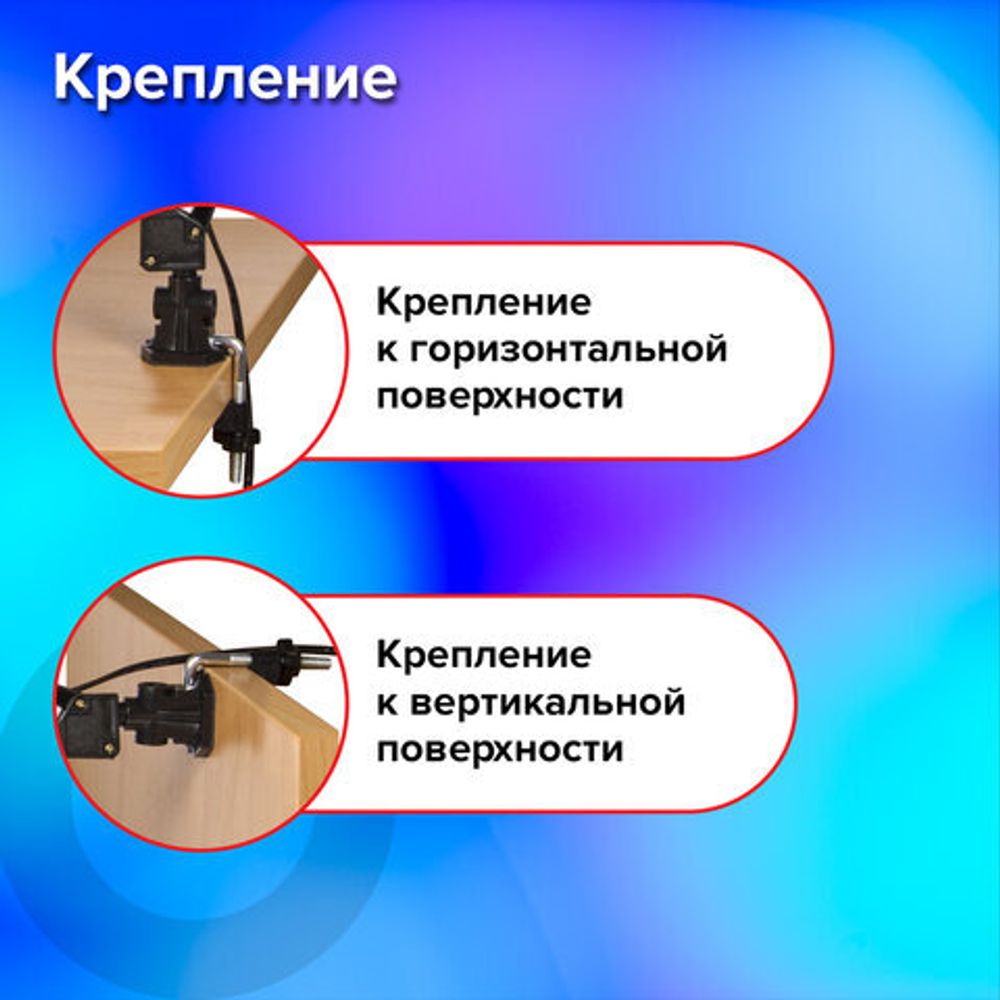 Крепление

Крепление к горизонтальной поверхности

Крепление к вертикальной поверхности